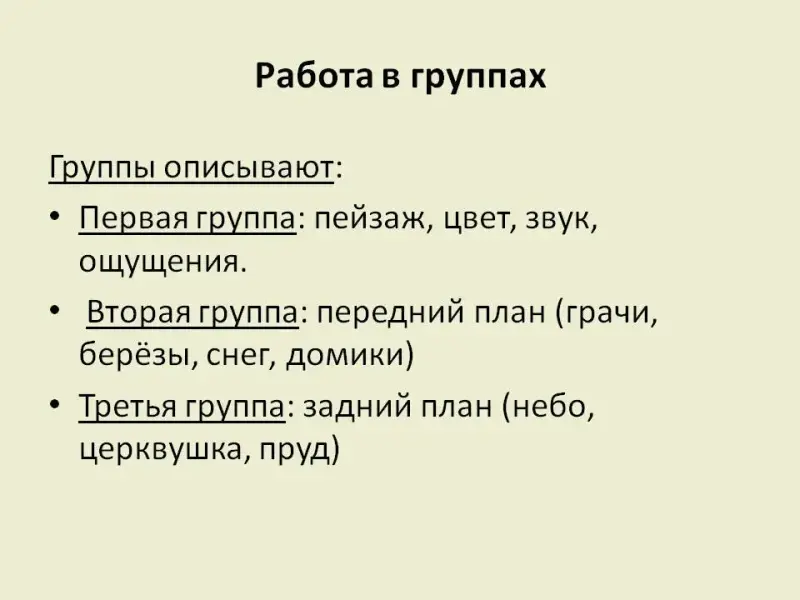 Работа в группах

Группы описывают:

• Первая группа: пейзаж, цвет, звук, ощущения.
• Вторая группа: передний план (грачи, берёзы, снег, домики)
• Третья группа: задний план (небо, церквушка, пруд)